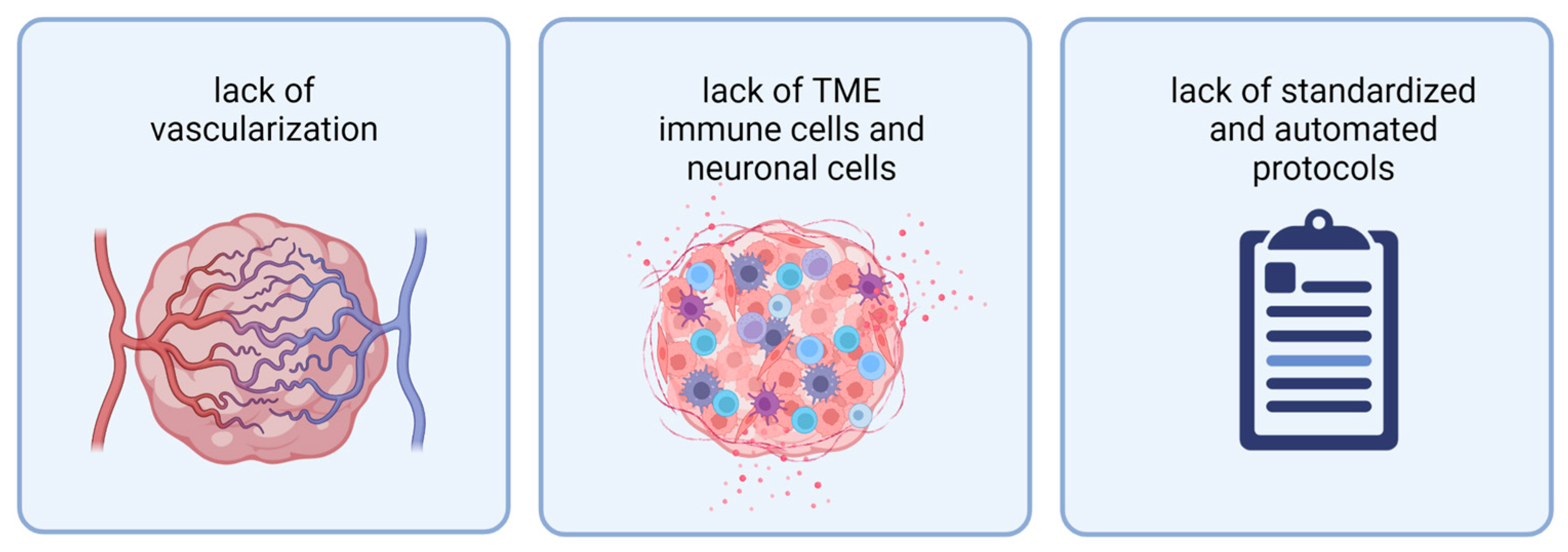 lack of vascularization

lack of TME immune cells and neuronal cells

lack of standardized and automated protocols